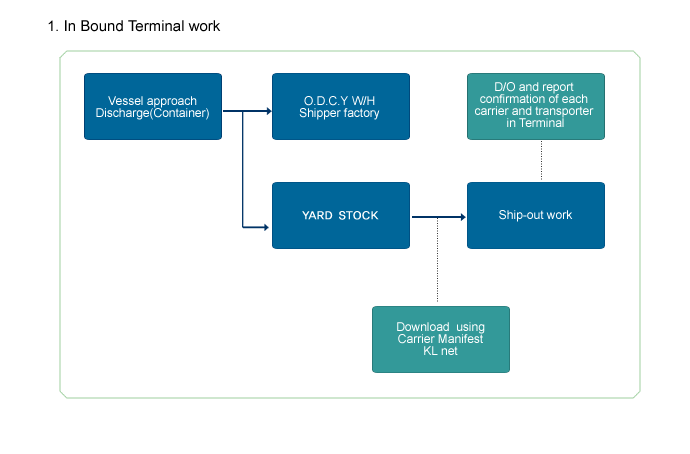 1. In Bound Terminal work

Vessel approach Discharge(Container)

O.D.C.Y W/H Shipper factory

D/O and report confirmation of each carrier and transporter in Terminal

YARD STOCK

Ship-out work

Download using Carrier Manifest KL net